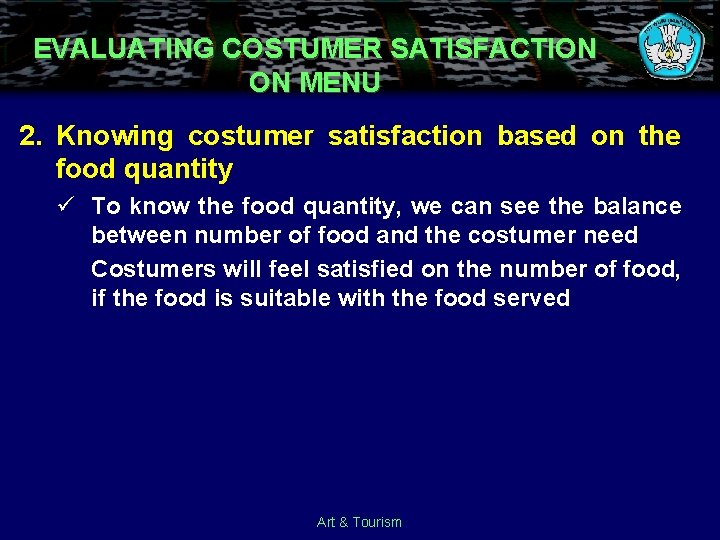 EVALUATING COSTUMER SATISFACTION ON MENU

2. Knowing costumer satisfaction based on the food quantity

✓ To know the food quantity, we can see the balance between number of food and the costumer need

Costumers will feel satisfied on the number of food, if the food is suitable with the food served

Art & Tourism